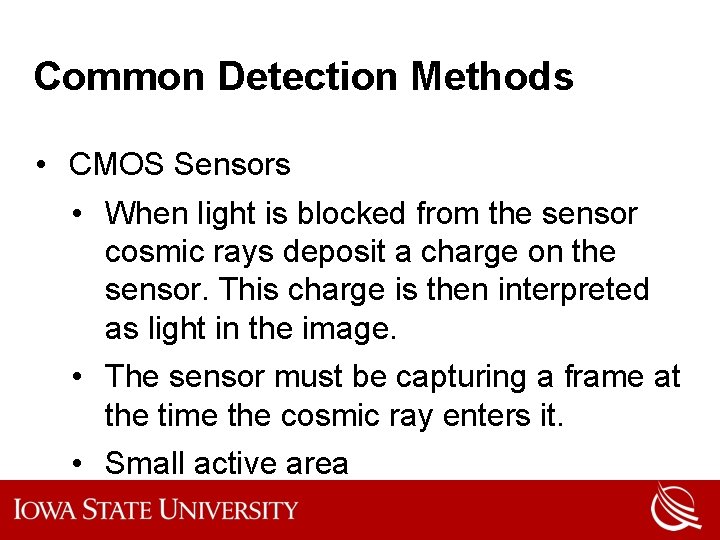 Common Detection Methods

• CMOS Sensors

• When light is blocked from the sensor cosmic rays deposit a charge on the sensor. This charge is then interpreted as light in the image.

• The sensor must be capturing a frame at the time the cosmic ray enters it.

• Small active area

IOWA STATE UNIVERSITY